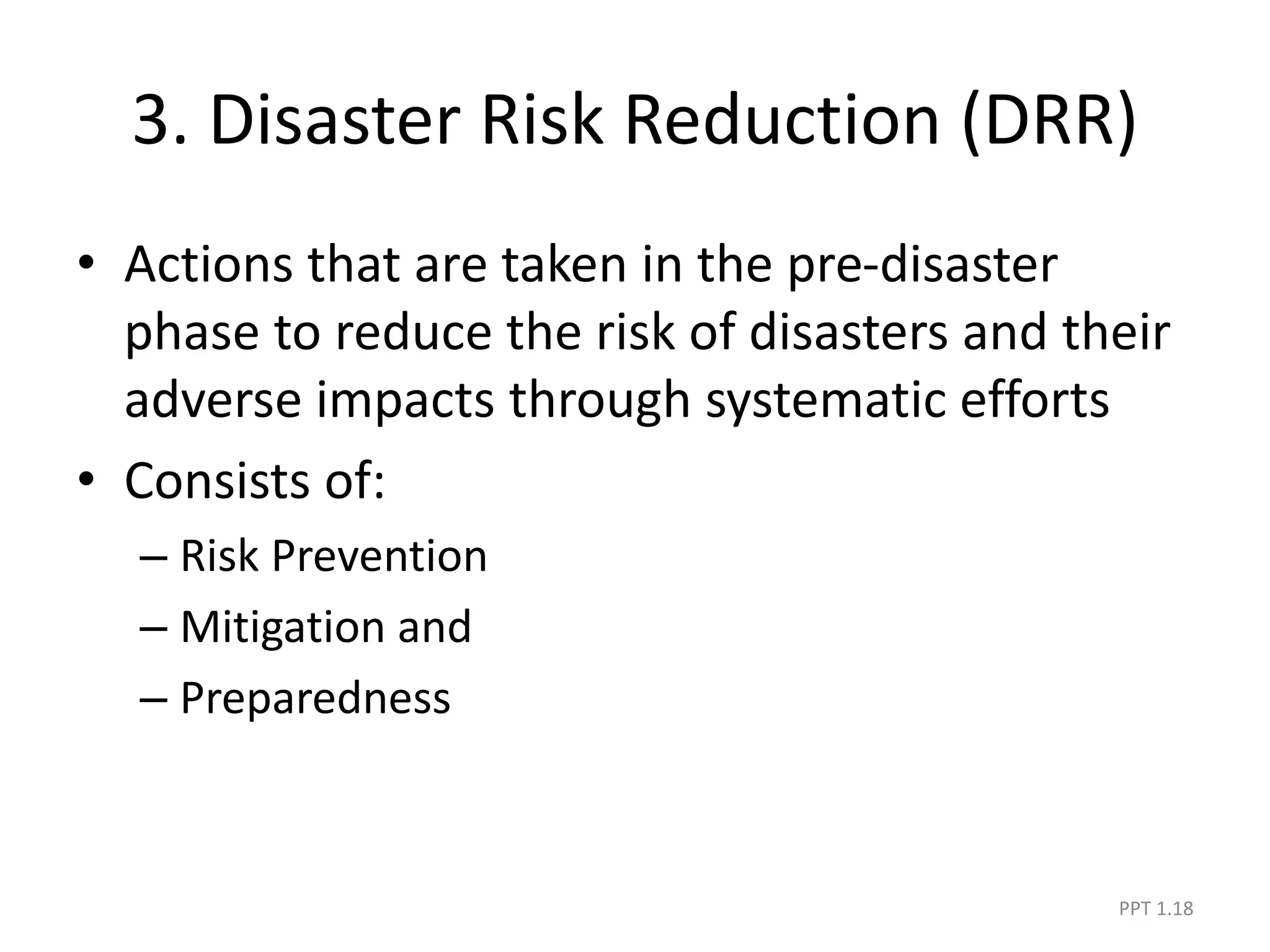 3. Disaster Risk Reduction (DRR)

• Actions that are taken in the pre-disaster phase to reduce the risk of disasters and their adverse impacts through systematic efforts

• Consists of:
– Risk Prevention
– Mitigation and
– Preparedness

PPT 1.18